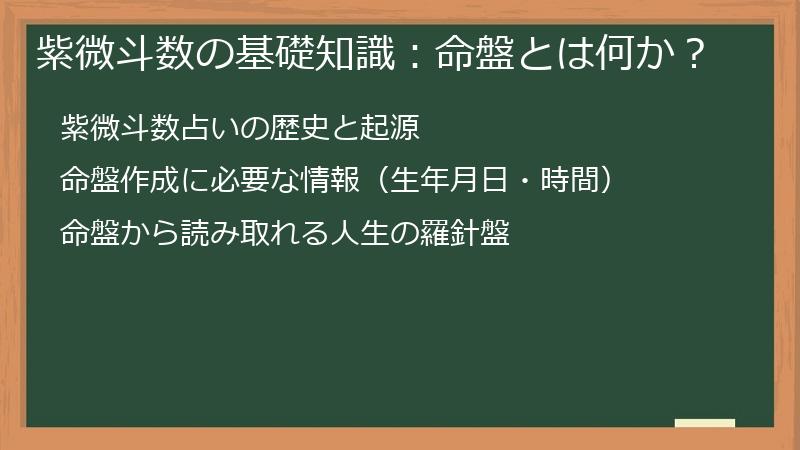 紫微斗数の基礎知識：命盤とは何か？

紫微斗数占いの歴史と起源

命盤作成に必要な情報（生年月日・時間）

命盤から読み取れる人生の羅針盤